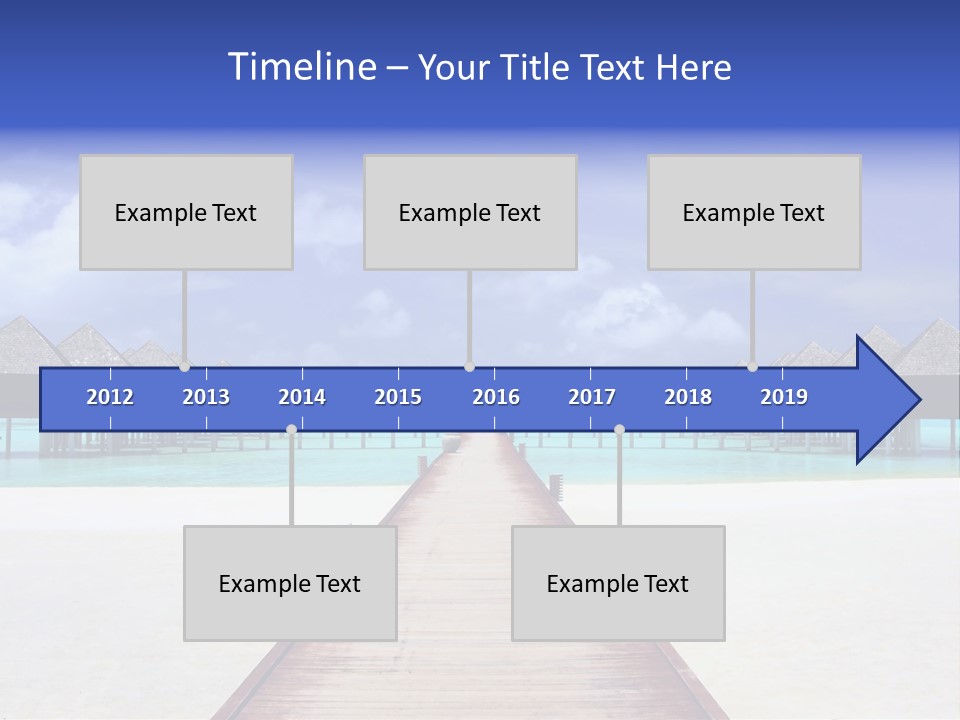 Timeline – Your Title Text Here

Example Text

Example Text

Example Text

2012 2013 2014 2015 2016 2017 2018 2019

Example Text

Example Text